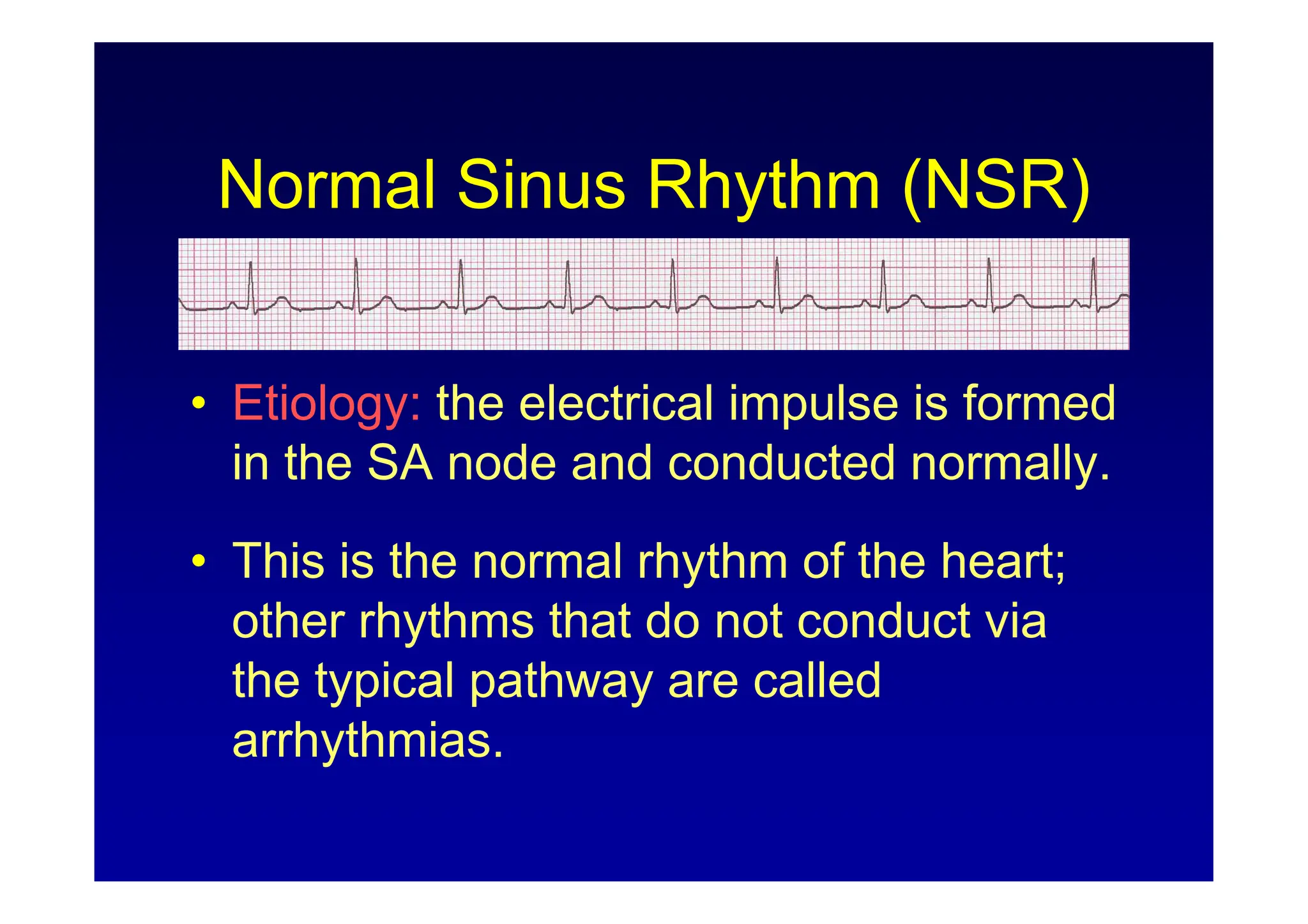 Normal Sinus Rhythm (NSR)

• Etiology: the electrical impulse is formed in the SA node and conducted normally.

• This is the normal rhythm of the heart; other rhythms that do not conduct via the typical pathway are called arrhythmias.